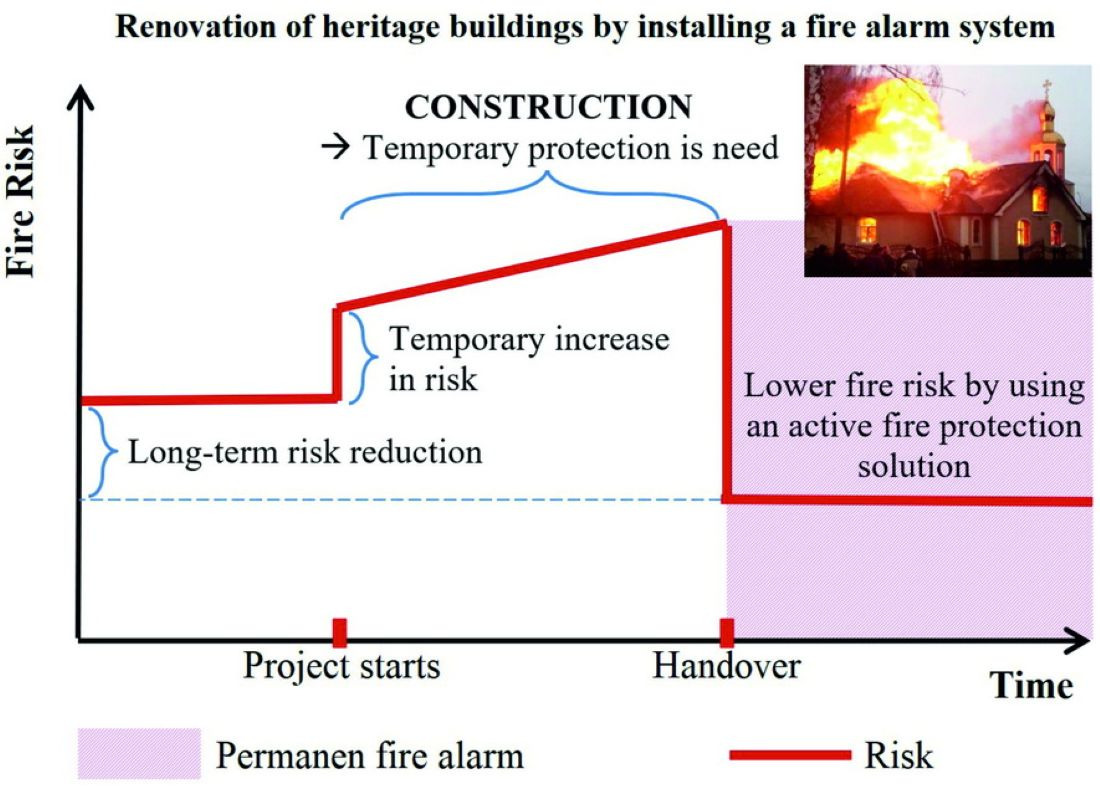 Renovation of heritage buildings by installing a fire alarm system

Fire Risk

CONSTRUCTION
→ Temporary protection is need

Temporary increase in risk

Long-term risk reduction

Lower fire risk by using an active fire protection solution

Project starts

Handover

Time

Permanen fire alarm

Risk